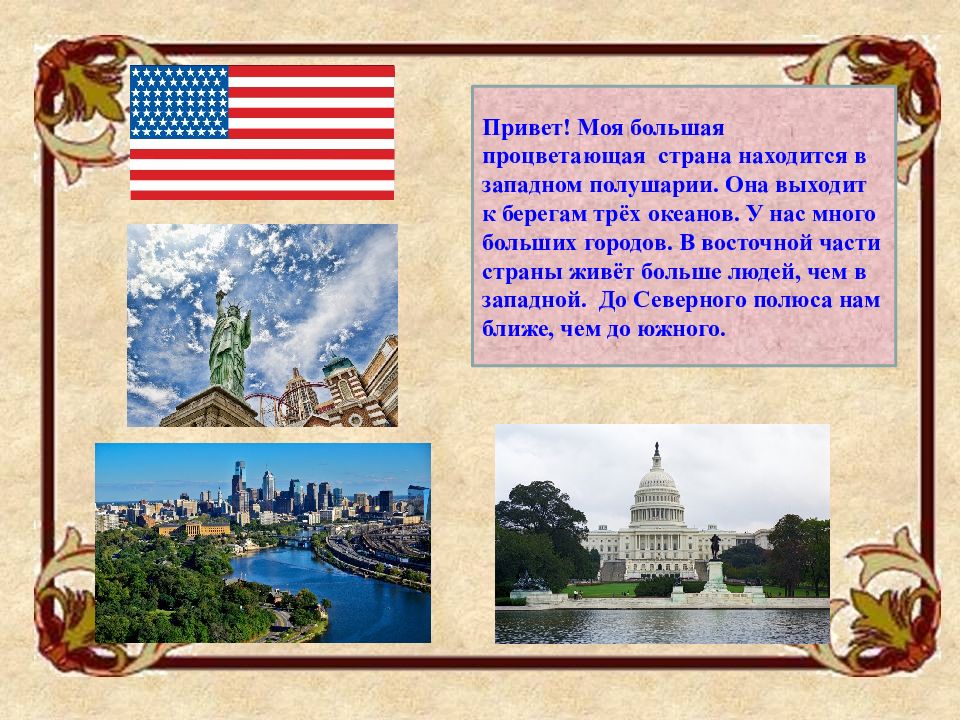 Привет! Моя большая процветающая страна находится в западном полушарии. Она выходит к берегам трёх океанов. У нас много больших городов. В восточной части страны живёт больше людей, чем в западной. До Северного полюса нам ближе, чем до южного.